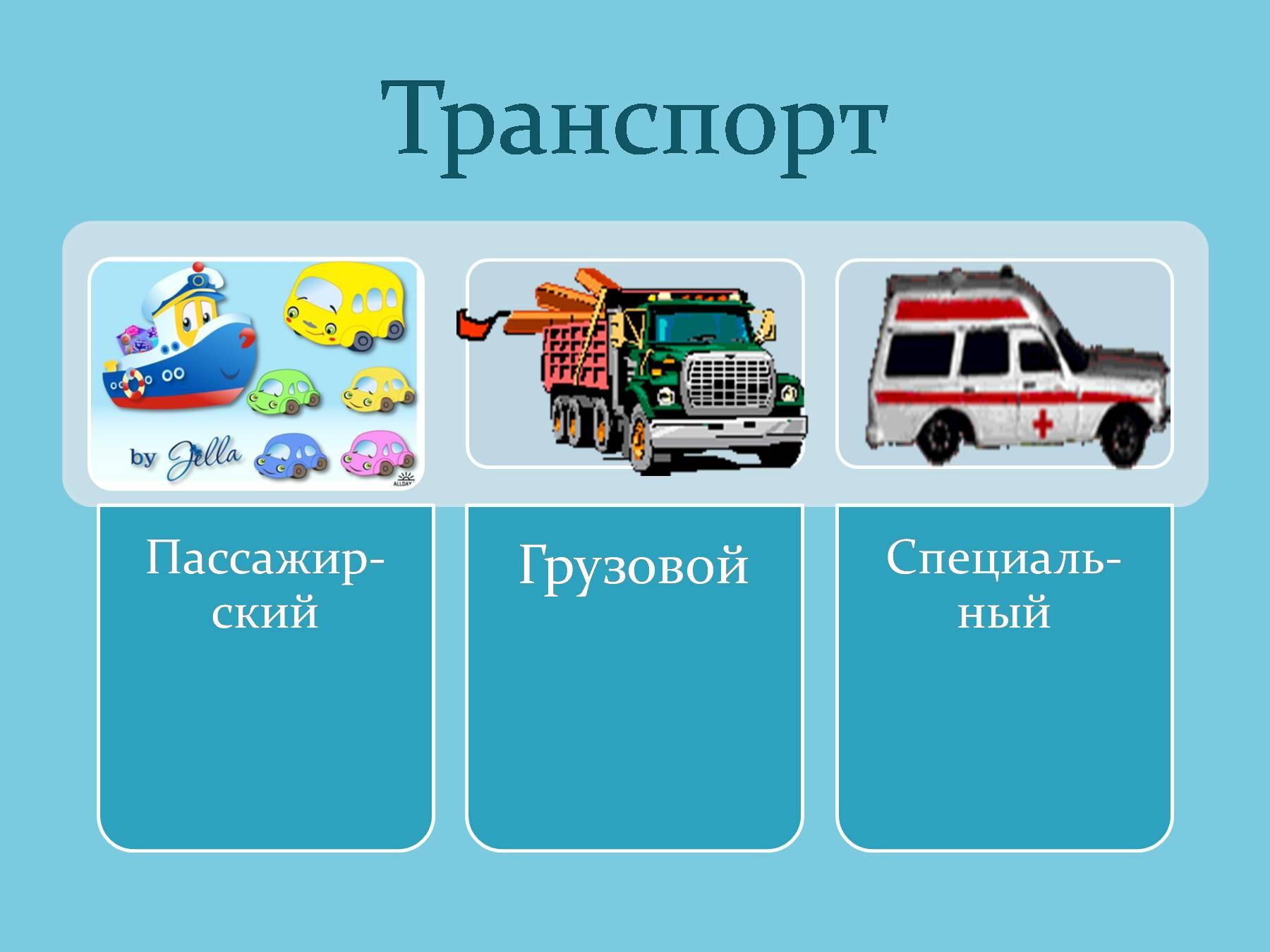 Транспорт

by Jella

ALLDAY

Пассажирский

Грузовой

Специальный